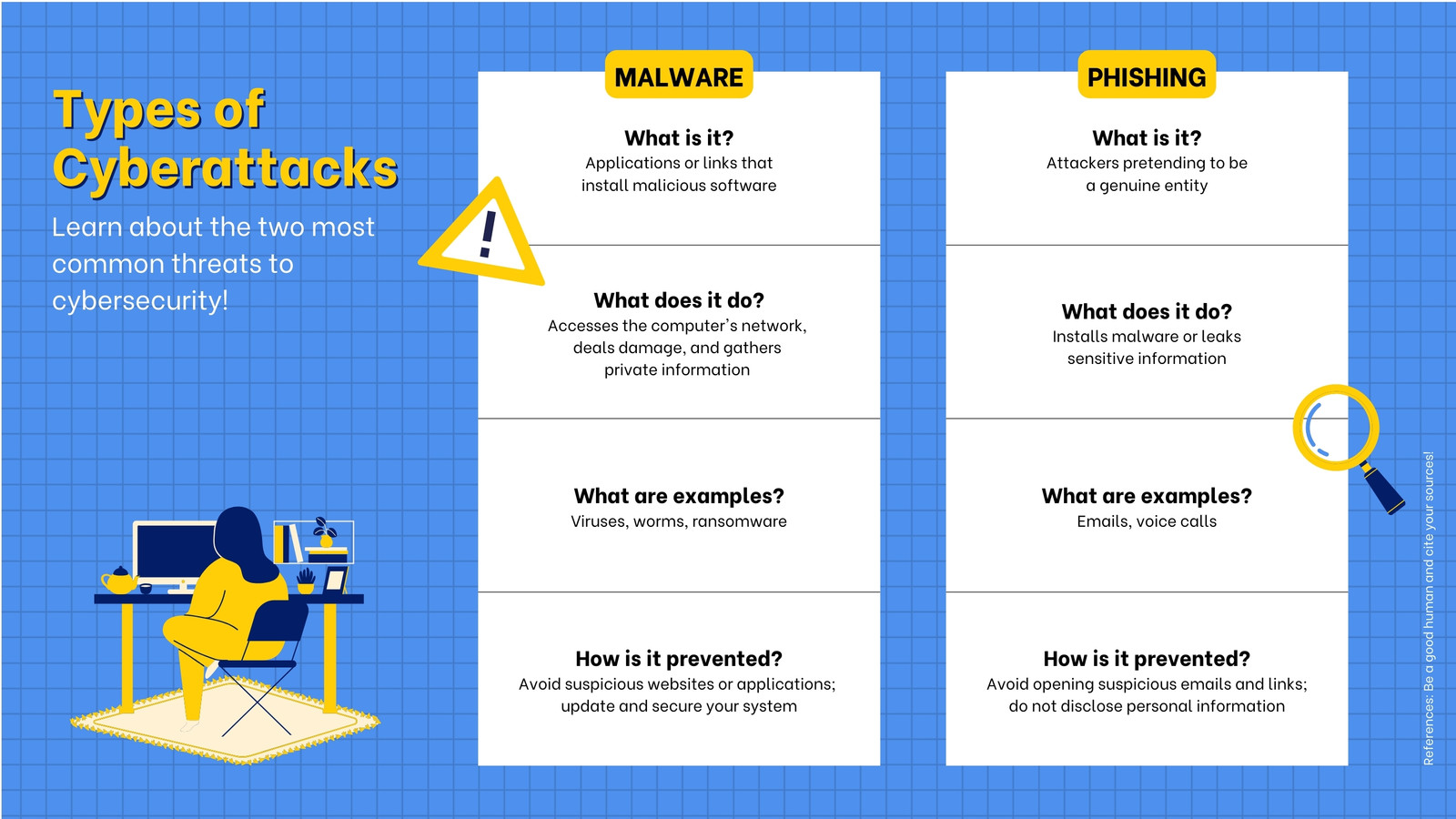 Types of Cyberattacks

Learn about the two most common threats to cybersecurity!

MALWARE

What is it?
Applications or links that install malicious software

What does it do?
Accesses the computer's network, deals damage, and gathers private information

What are examples?
Viruses, worms, ransomware

How is it prevented?
Avoid suspicious websites or applications; update and secure your system

PHISHING

What is it?
Attackers pretending to be a genuine entity

What does it do?
Installs malware or leaks sensitive information

What are examples?
Emails, voice calls

How is it prevented?
Avoid opening suspicious emails and links; do not disclose personal information

References: Be a good human and cite your sources!